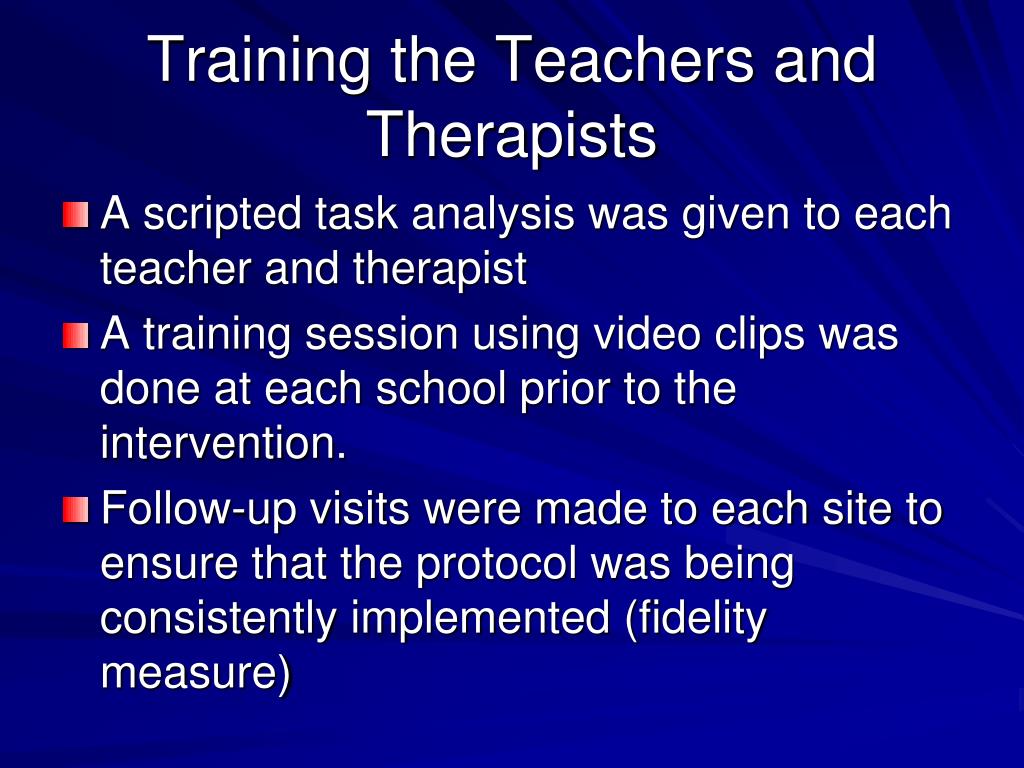 Training the Teachers and Therapists

A scripted task analysis was given to each teacher and therapist

A training session using video clips was done at each school prior to the intervention.

Follow-up visits were made to each site to ensure that the protocol was being consistently implemented (fidelity measure)